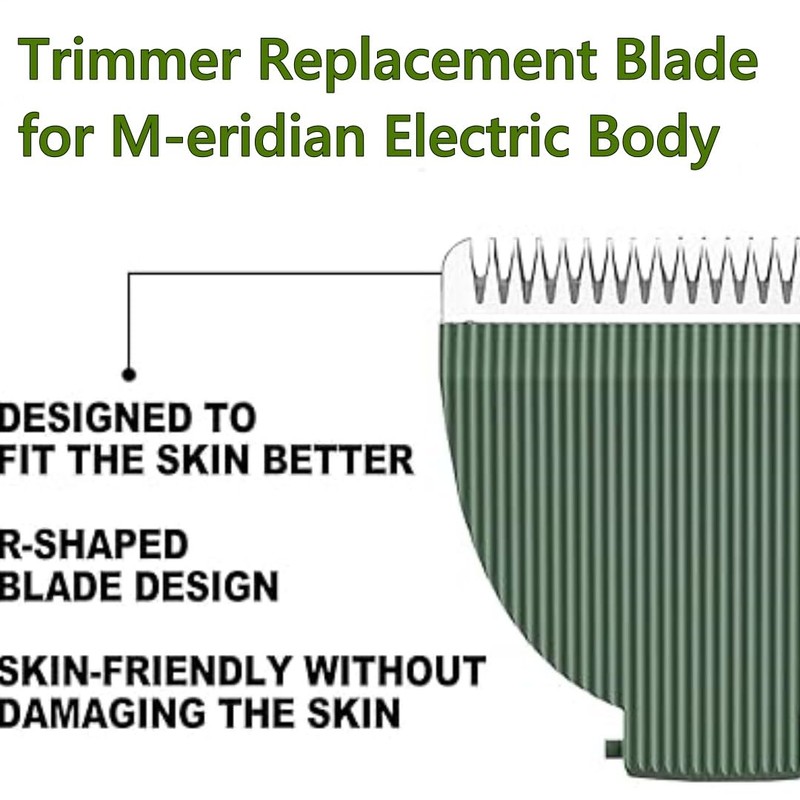 Trimmer Replacement Blade for M-eridian Electric Body

DESIGNED TO FIT THE SKIN BETTER

R-SHAPED BLADE DESIGN

SKIN-FRIENDLY WITHOUT DAMAGING THE SKIN